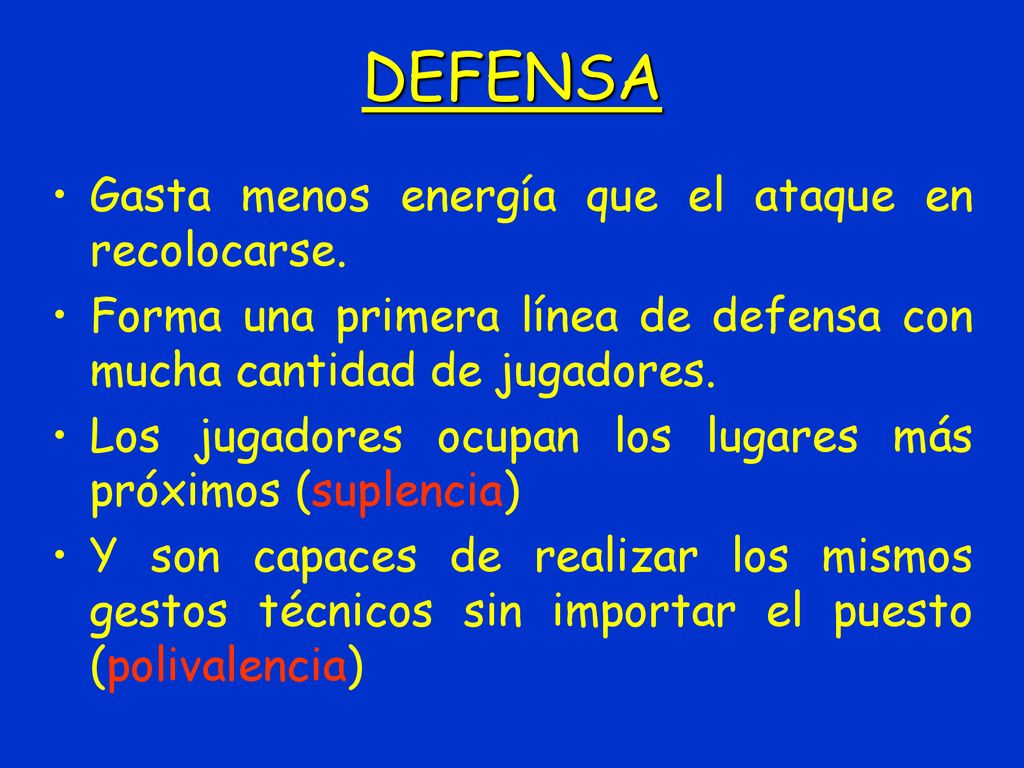 DEFENSA

• Gasta menos energía que el ataque en recolocarse.

• Forma una primera línea de defensa con mucha cantidad de jugadores.

• Los jugadores ocupan los lugares más próximos (suplencia)

• Y son capaces de realizar los mismos gestos técnicos sin importar el puesto (polivalencia)